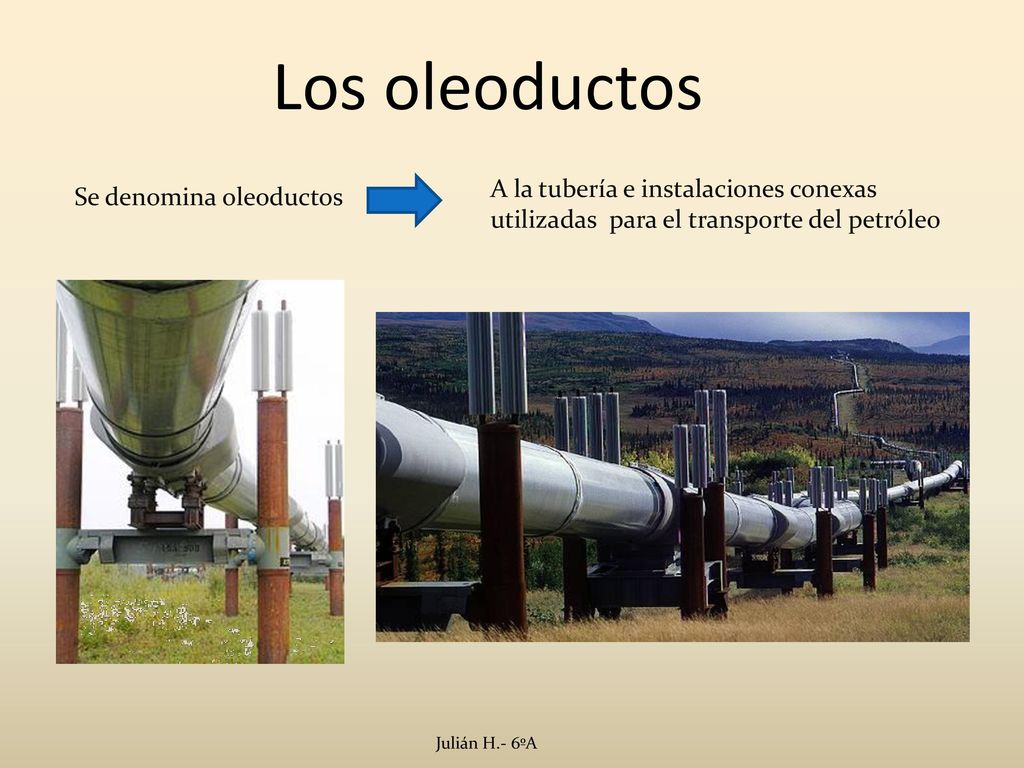 Los oleoductos

Se denomina oleoductos

A la tubería e instalaciones conexas utilizadas para el transporte del petróleo

Julián H.- 6ºA